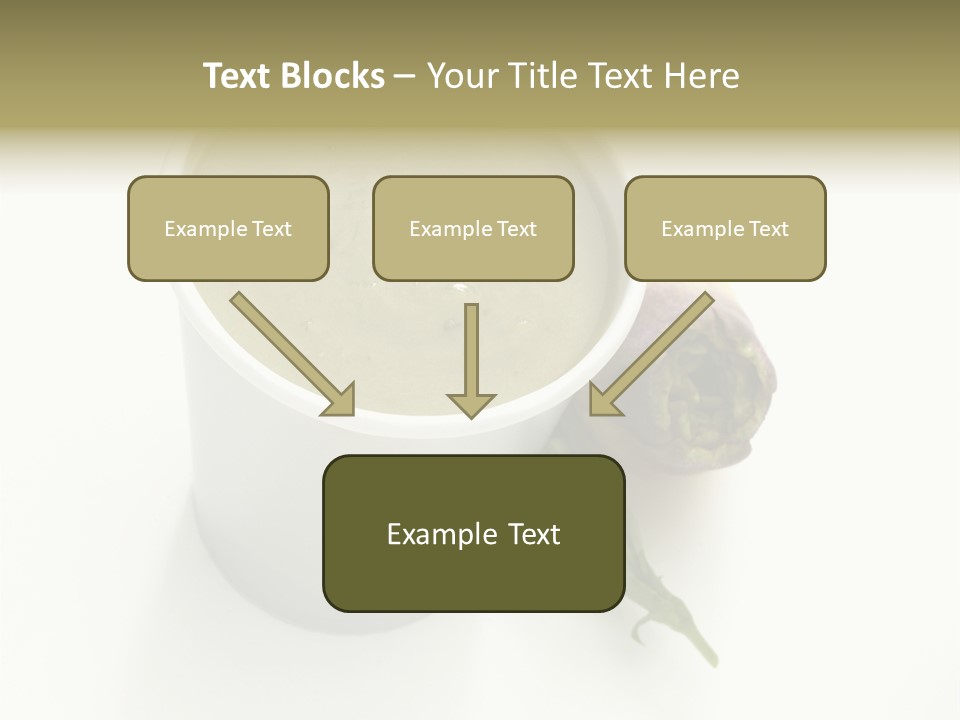 Text Blocks – Your Title Text Here

Example Text

Example Text

Example Text

Example Text